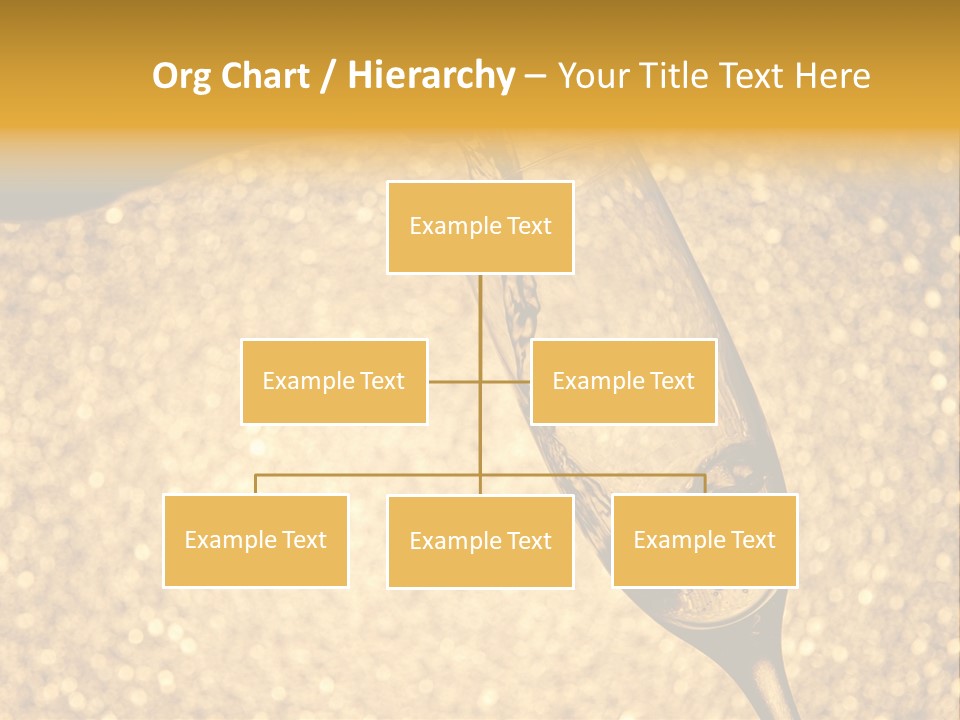 Org Chart / Hierarchy – Your Title Text Here

Example Text

Example Text

Example Text

Example Text

Example Text

Example Text